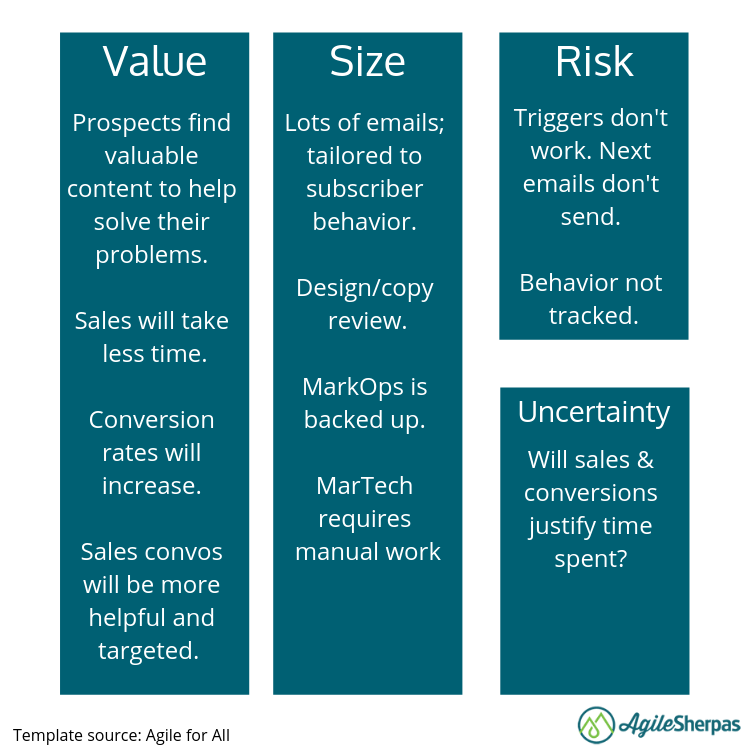 Value

Prospects find valuable content to help solve their problems.

Sales will take less time.

Conversion rates will increase.

Sales convos will be more helpful and targeted.

Size

Lots of emails; tailored to subscriber behavior.

Design/copy review.

MarkOps is backed up.

MarTech requires manual work

Risk

Triggers don't work. Next emails don't send.

Behavior not tracked.

Uncertainty

Will sales & conversions justify time spent?

Template source: Agile for All

AgileSherpas